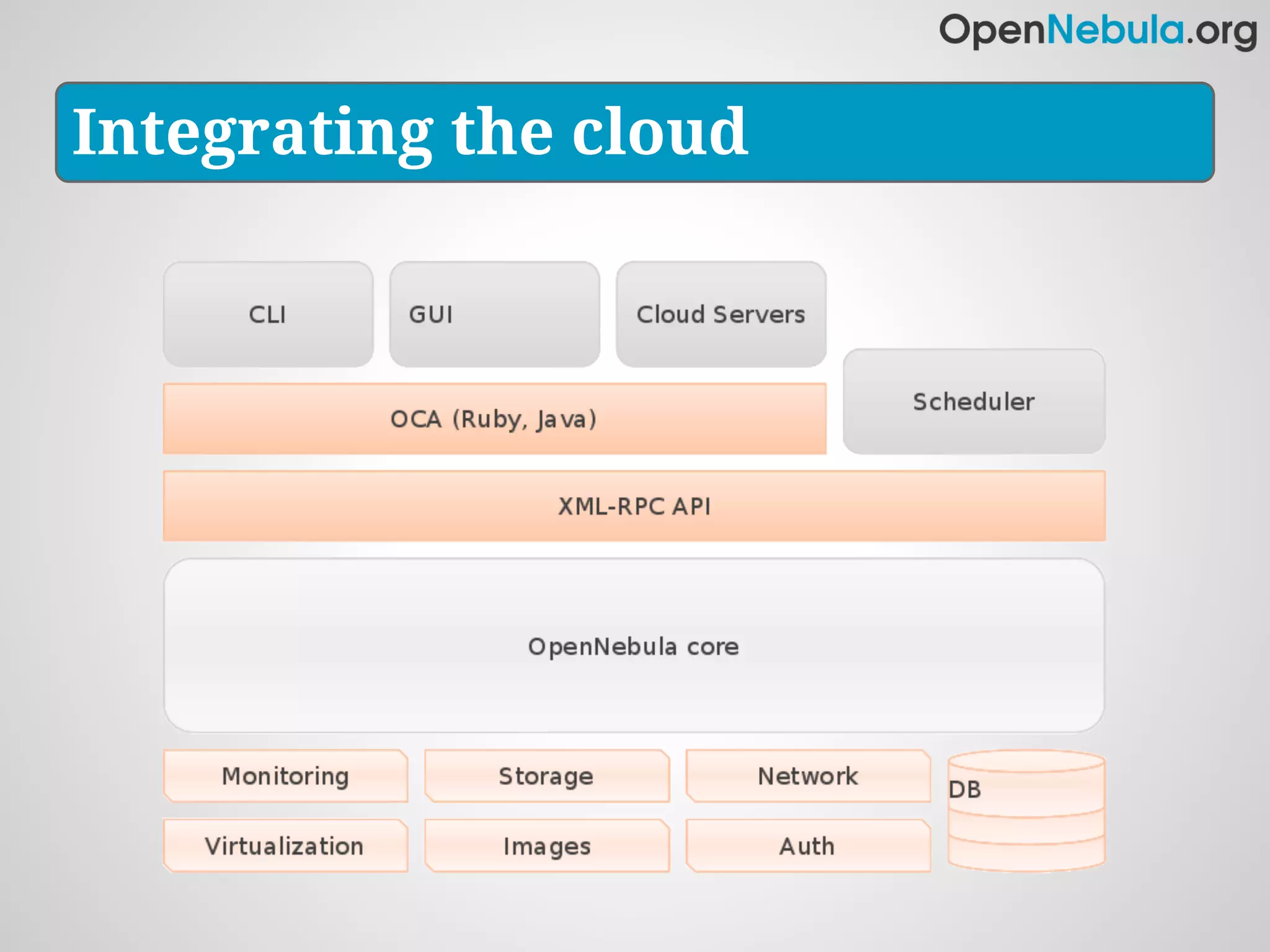 OpenNebula.org

Integrating the cloud

CLI

GUI

Cloud Servers

Scheduler

OCA (Ruby, Java)

XML-RPC API

OpenNebula core

Monitoring

Storage

Network

DB

Virtualization

Images

Auth